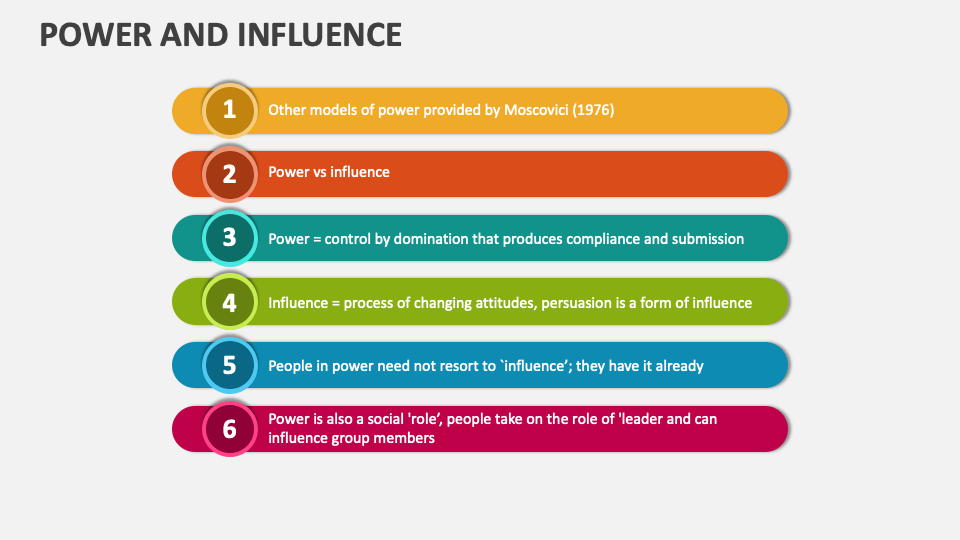 POWER AND INFLUENCE

1 Other models of power provided by Moscovici (1976)

2 Power vs influence

3 Power = control by domination that produces compliance and submission

4 Influence = process of changing attitudes, persuasion is a form of influence

5 People in power need not resort to `influence'; they have it already

6 Power is also a social 'role', people take on the role of 'leader and can influence group members